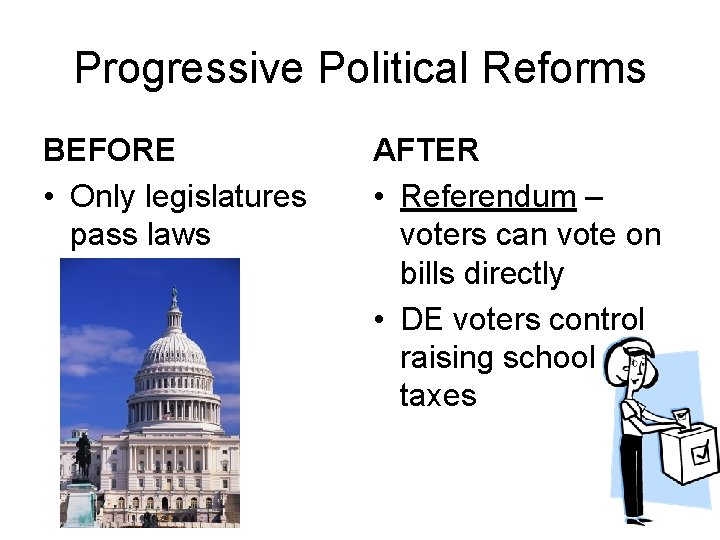 Progressive Political Reforms

BEFORE

• Only legislatures pass laws

AFTER

• Referendum – voters can vote on bills directly

• DE voters control raising school taxes